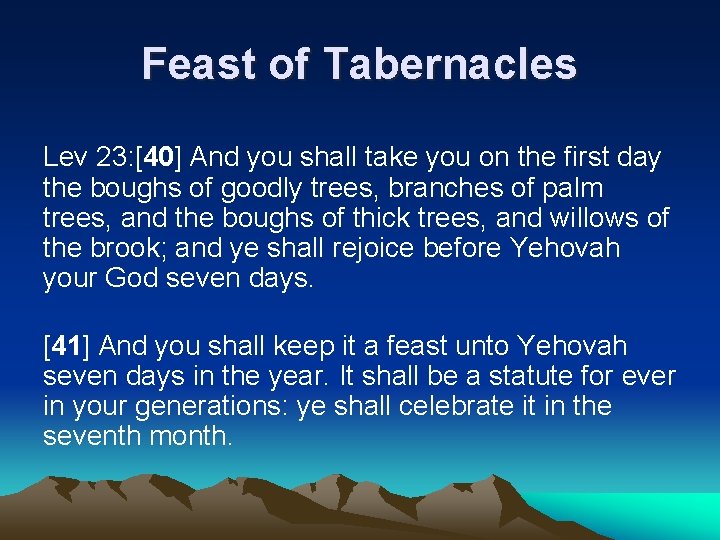 Feast of Tabernacles

Lev 23:[40] And you shall take you on the first day the boughs of goodly trees, branches of palm trees, and the boughs of thick trees, and willows of the brook; and ye shall rejoice before Yehovah your God seven days.

[41] And you shall keep it a feast unto Yehovah seven days in the year. It shall be a statute for ever in your generations: ye shall celebrate it in the seventh month.